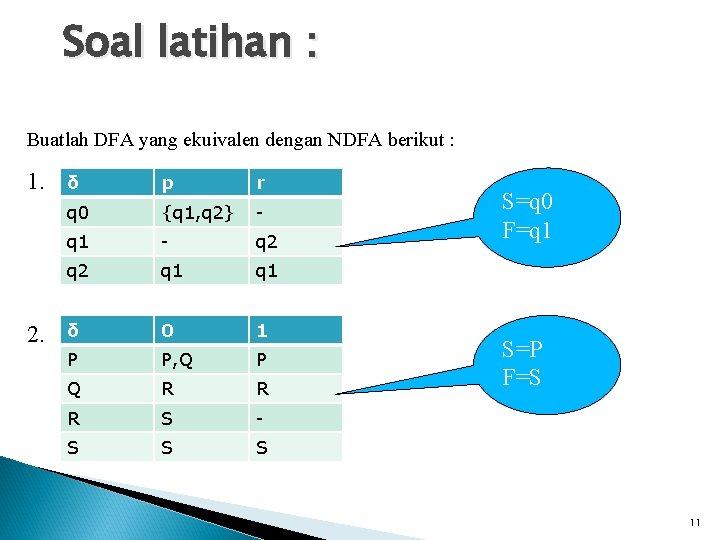 Soal latihan :

Buatlah DFA yang ekuivalen dengan NDFA berikut :

1.

| δ | p | r |
|---|---|---|
| q0 | {q1,q2} | - |
| q1 | - | q2 |
| q2 | q1 | q1 |

S=q0
F=q1

2.

| δ | 0 | 1 |
|---|---|---|
| P | P,Q | P |
| Q | R | R |
| R | S | - |
| S | S | S |

S=P
F=S

11